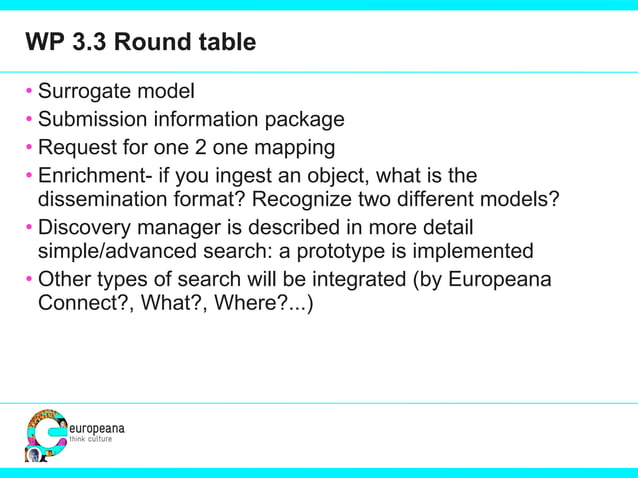 WP 3.3 Round table

• Surrogate model
• Submission information package
• Request for one 2 one mapping
• Enrichment- if you ingest an object, what is the dissemination format? Recognize two different models?
• Discovery manager is described in more detail simple/advanced search: a prototype is implemented
• Other types of search will be integrated (by Europeana Connect?, What?, Where?...)

europeana
think culture